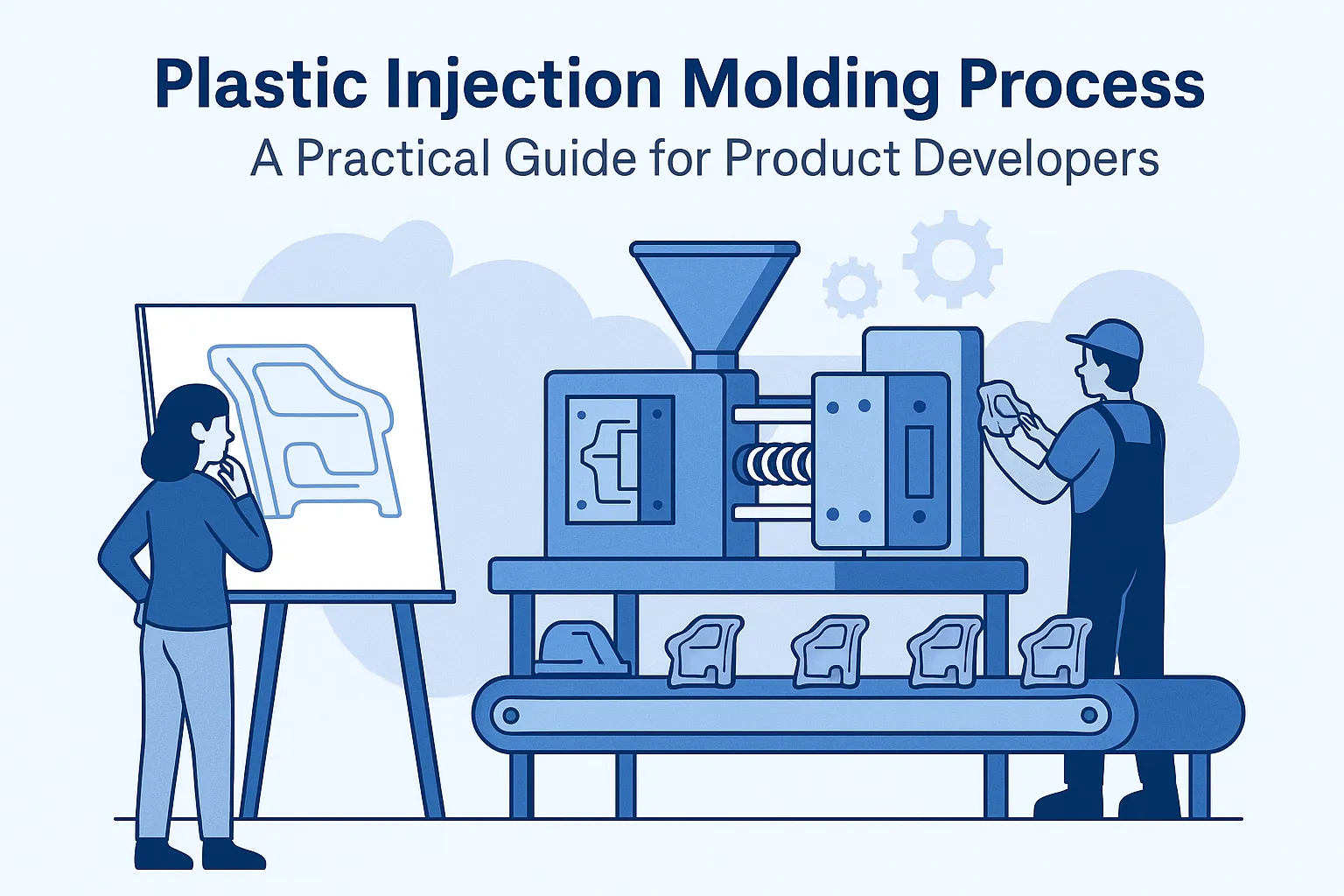 Plastic Injection Molding Process
A Practical Guide for Product Developers